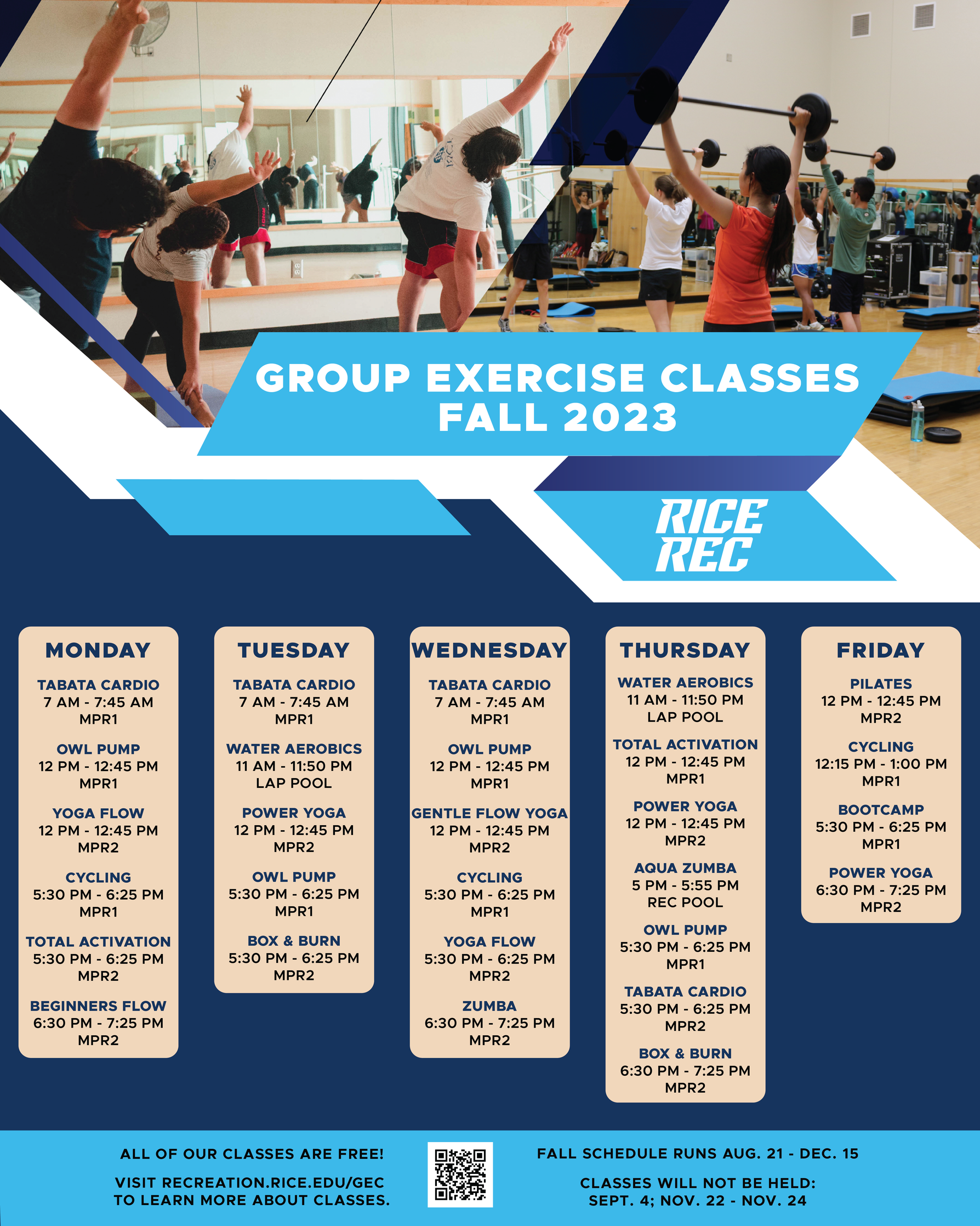 GROUP EXERCISE CLASSES
FALL 2023

RICE REC

MONDAY

TABATA CARDIO
7 AM - 7:45 AM
MPR1

OWL PUMP
12 PM - 12:45 PM
MPR1

YOGA FLOW
12 PM - 12:45 PM
MPR2

CYCLING
5:30 PM - 6:25 PM
MPR1

TOTAL ACTIVATION
5:30 PM - 6:25 PM
MPR2

BEGINNERS FLOW
6:30 PM - 7:25 PM
MPR2

TUESDAY

TABATA CARDIO
7 AM - 7:45 AM
MPR1

WATER AEROBICS
11 AM - 11:50 PM
LAP POOL

POWER YOGA
12 PM - 12:45 PM
MPR2

OWL PUMP
5:30 PM - 6:25 PM
MPR1

BOX & BURN
5:30 PM - 6:25 PM
MPR2

WEDNESDAY

TABATA CARDIO
7 AM - 7:45 AM
MPR1

OWL PUMP
12 PM - 12:45 PM
MPR1

GENTLE FLOW YOGA
12 PM - 12:45 PM
MPR2

CYCLING
5:30 PM - 6:25 PM
MPR1

YOGA FLOW
5:30 PM - 6:25 PM
MPR2

ZUMBA
6:30 PM - 7:25 PM
MPR2

THURSDAY

WATER AEROBICS
11 AM - 11:50 PM
LAP POOL

TOTAL ACTIVATION
12 PM - 12:45 PM
MPR1

POWER YOGA
12 PM - 12:45 PM
MPR2

AQUA ZUMBA
5 PM - 5:55 PM
REC POOL

OWL PUMP
5:30 PM - 6:25 PM
MPR1

TABATA CARDIO
5:30 PM - 6:25 PM
MPR2

BOX & BURN
6:30 PM - 7:25 PM
MPR2

FRIDAY

PILATES
12 PM - 12:45 PM
MPR2

CYCLING
12:15 PM - 1:00 PM
MPR1

BOOTCAMP
5:30 PM - 6:25 PM
MPR1

POWER YOGA
6:30 PM - 7:25 PM
MPR2

ALL OF OUR CLASSES ARE FREE!

VISIT RECREATION.RICE.EDU/GEC TO LEARN MORE ABOUT CLASSES.

FALL SCHEDULE RUNS AUG. 21 - DEC. 15

CLASSES WILL NOT BE HELD:
SEPT. 4; NOV. 22 - NOV. 24